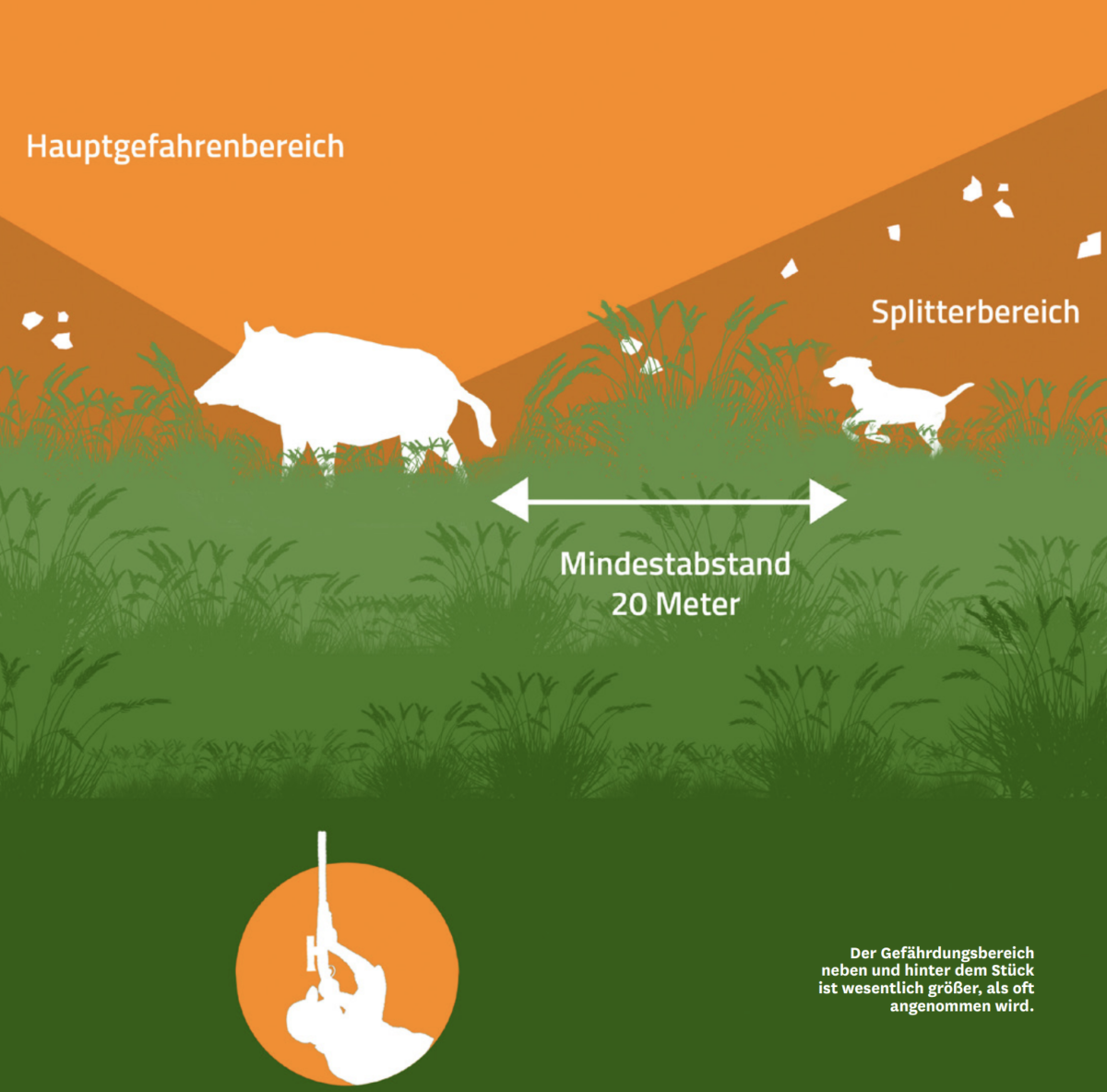 Hauptgefahrenbereich

Splitterbereich

Mindestabstand
20 Meter

Der Gefährdungsbereich neben und hinter dem Stück ist wesentlich größer, als oft angenommen wird.